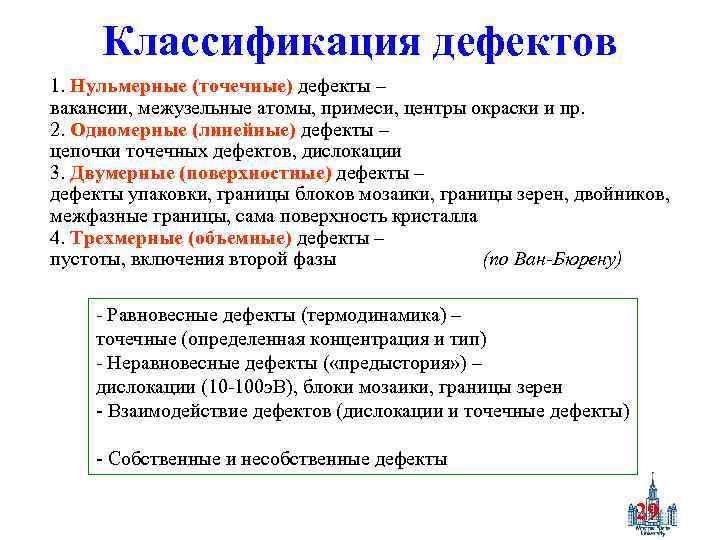 Классификация дефектов

1. Нульмерные (точечные) дефекты – вакансии, межузельные атомы, примеси, центры окраски и пр.
2. Одномерные (линейные) дефекты – цепочки точечных дефектов, дислокации
3. Двумерные (поверхностные) дефекты – дефекты упаковки, границы блоков мозаики, границы зерен, двойников, межфазные границы, сама поверхность кристалла
4. Трехмерные (объемные) дефекты – пустоты, включения второй фазы (по Ван-Бюрену)

- Равновесные дефекты (термодинамика) – точечные (определенная концентрация и тип)
- Неравновесные дефекты («предыстория») – дислокации (10-100эВ), блоки мозаики, границы зерен
- Взаимодействие дефектов (дислокации и точечные дефекты)

- Собственные и несобственные дефекты

29